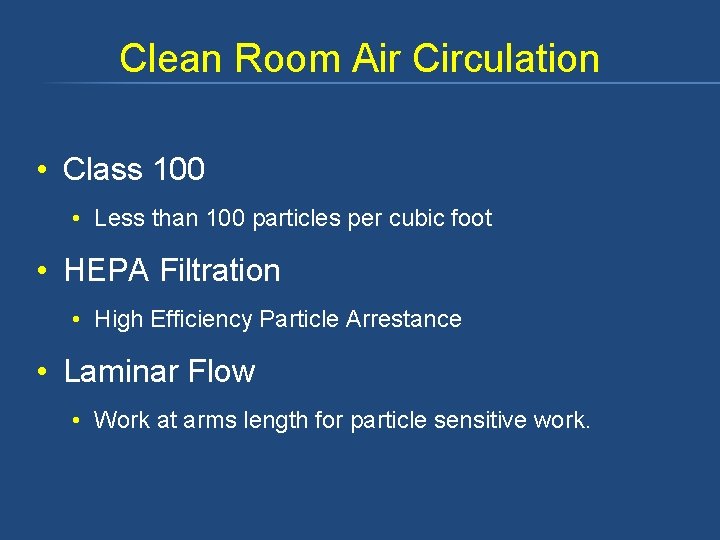 Clean Room Air Circulation

• Class 100
  • Less than 100 particles per cubic foot

• HEPA Filtration
  • High Efficiency Particle Arrestance

• Laminar Flow
  • Work at arms length for particle sensitive work.